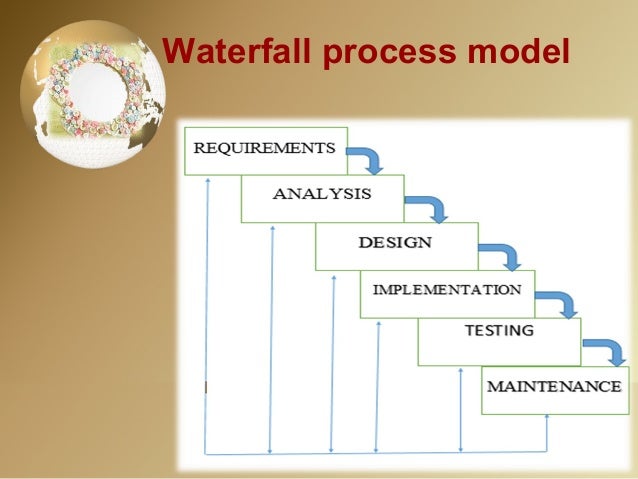 Waterfall process model

REQUIREMENTS

ANALYSIS

DESIGN

IMPLEMENTATION

TESTING

MAINTENANCE